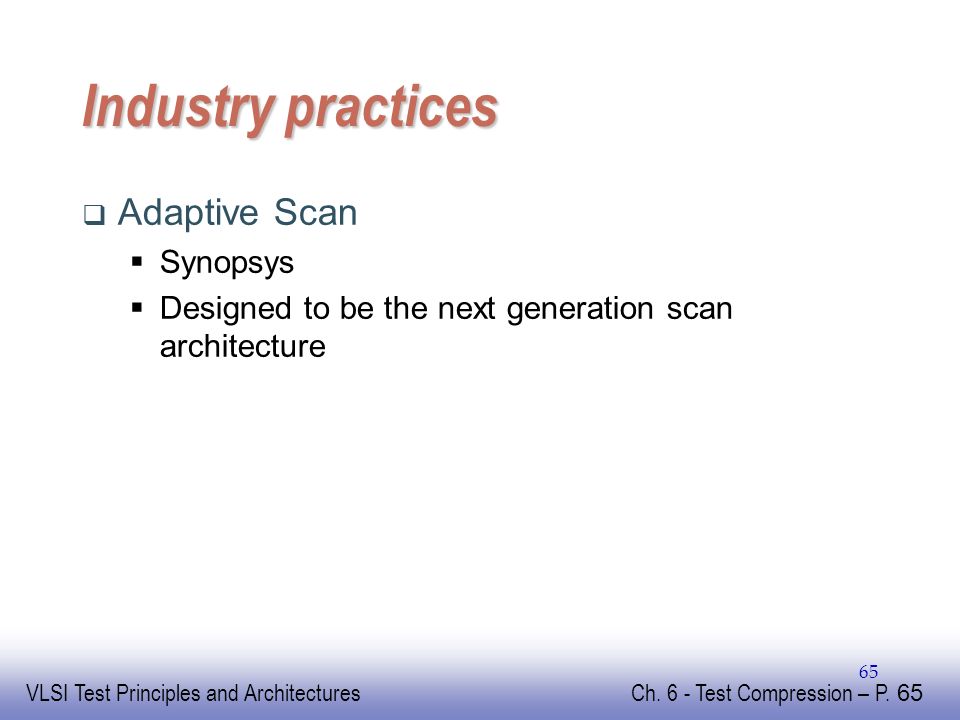 Industry practices

❑ Adaptive Scan

▪ Synopsys

▪ Designed to be the next generation scan architecture

65

VLSI Test Principles and Architectures

Ch. 6 - Test Compression – P. 65